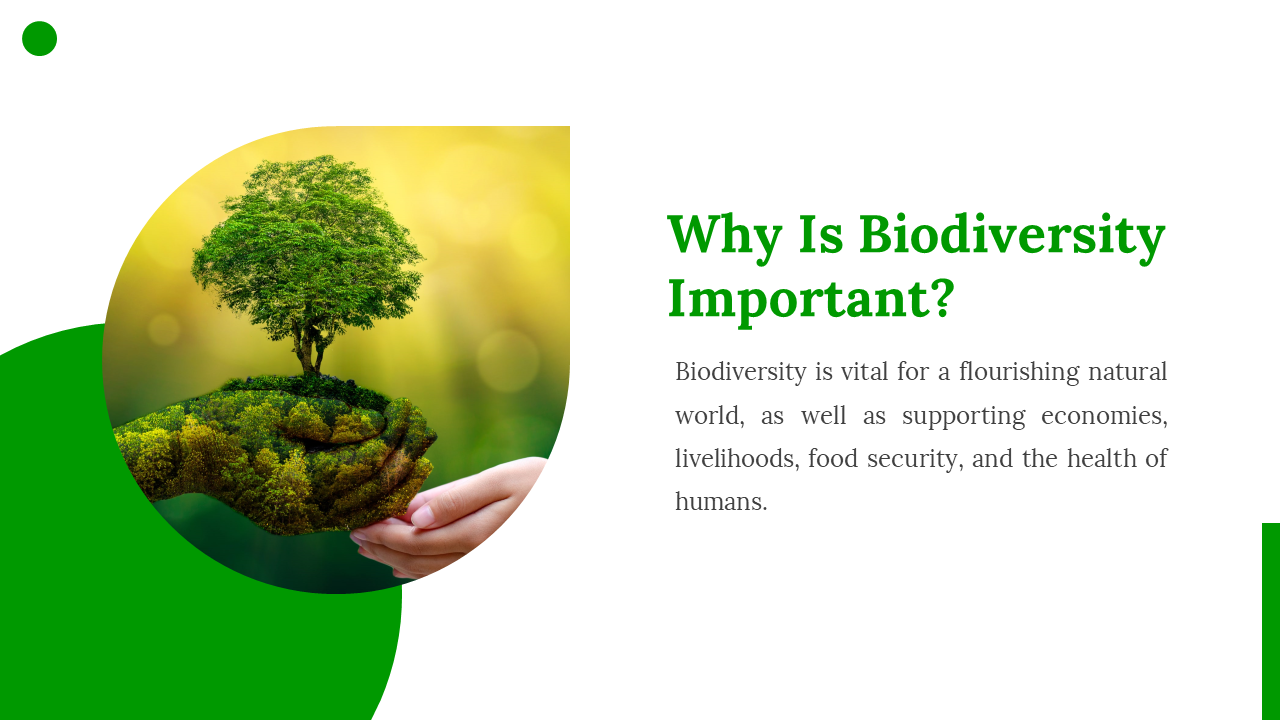 Why Is Biodiversity Important?

Biodiversity is vital for a flourishing natural world, as well as supporting economies, livelihoods, food security, and the health of humans.